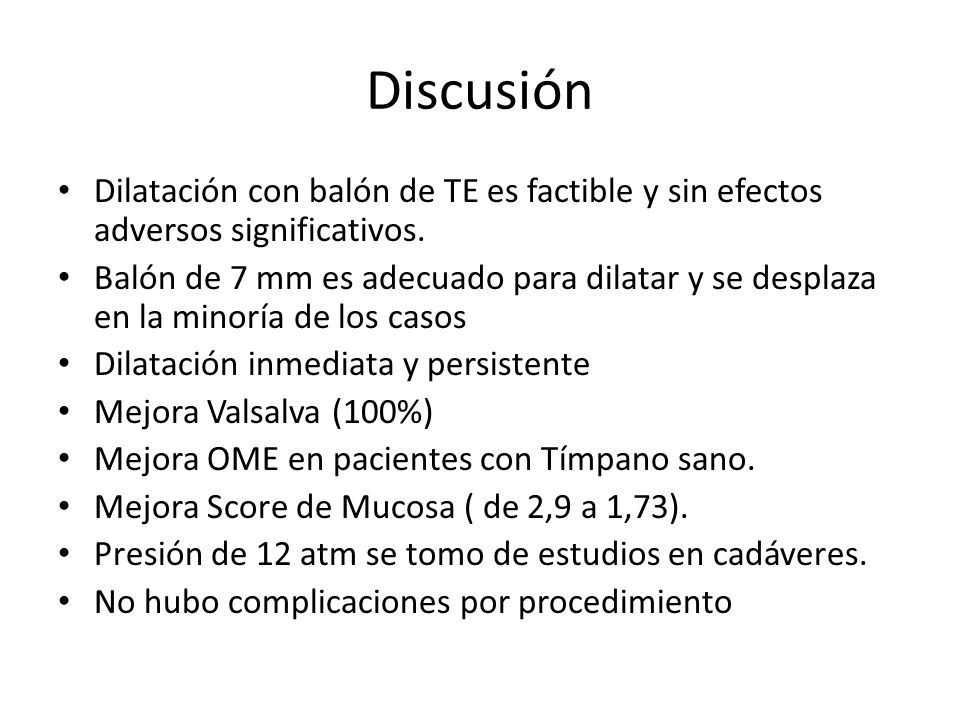 Discusión

• Dilatación con balón de TE es factible y sin efectos adversos significativos.
• Balón de 7 mm es adecuado para dilatar y se desplaza en la minoría de los casos
• Dilatación inmediata y persistente
• Mejora Valsalva (100%)
• Mejora OME en pacientes con Tímpano sano.
• Mejora Score de Mucosa ( de 2,9 a 1,73).
• Presión de 12 atm se tomo de estudios en cadáveres.
• No hubo complicaciones por procedimiento